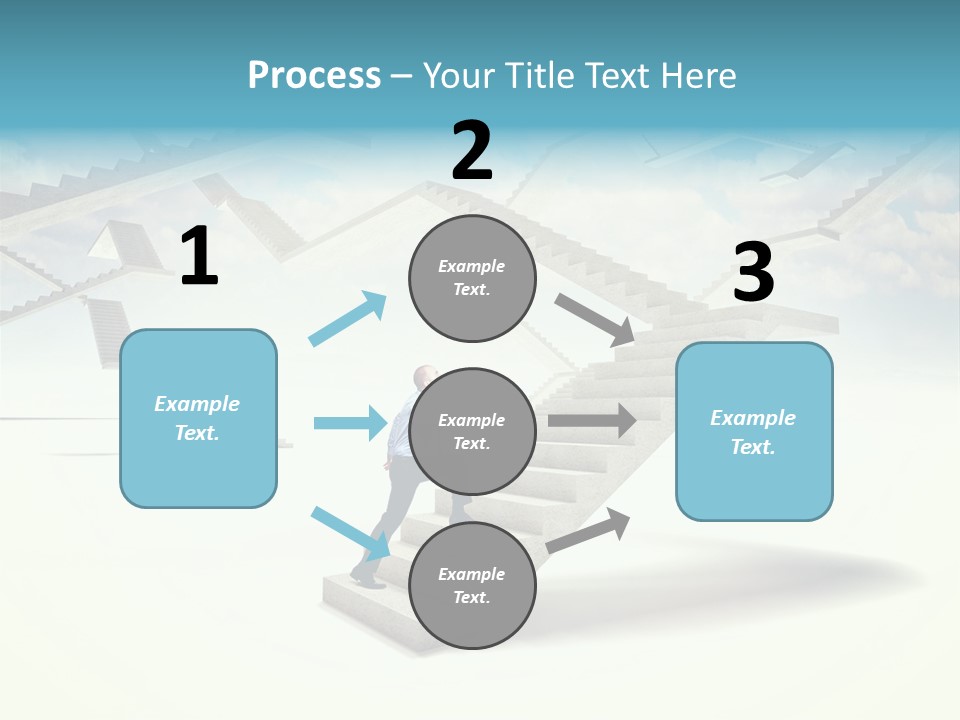 Process – Your Title Text Here

1

Example Text.

2

Example Text.

Example Text.

Example Text.

3

Example Text.